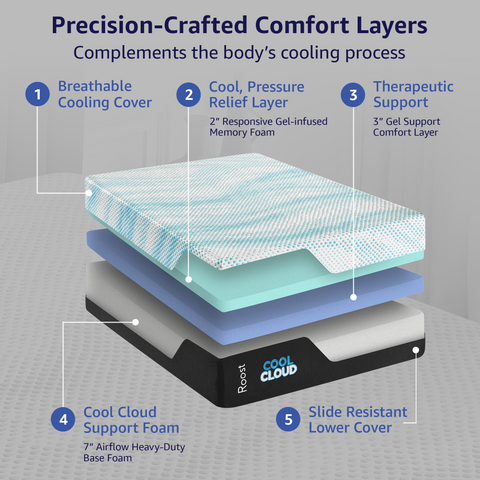 Precision-Crafted Comfort Layers
Complements the body's cooling process

1 Breathable Cooling Cover

2 Cool, Pressure Relief Layer
2" Responsive Gel-infused Memory Foam

3 Therapeutic Support
3" Gel Support Comfort Layer

Roost
COOL CLOUD

4 Cool Cloud Support Foam
7" Airflow Heavy-Duty Base Foam

5 Slide Resistant Lower Cover